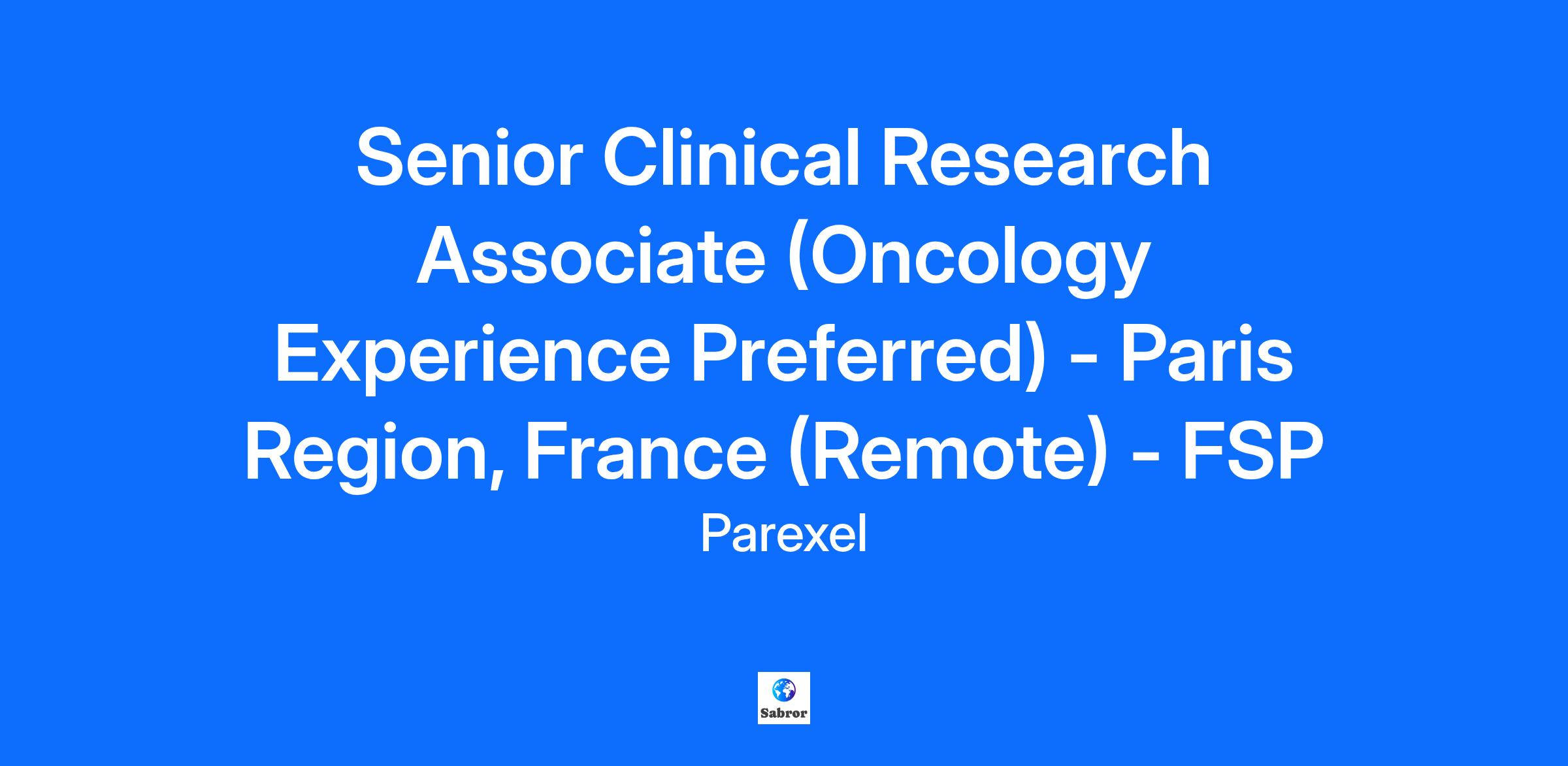 Senior Clinical Research Associate (Oncology Experience Preferred) - Paris Region, France (Remote) - FSP

Parexel

Sabror